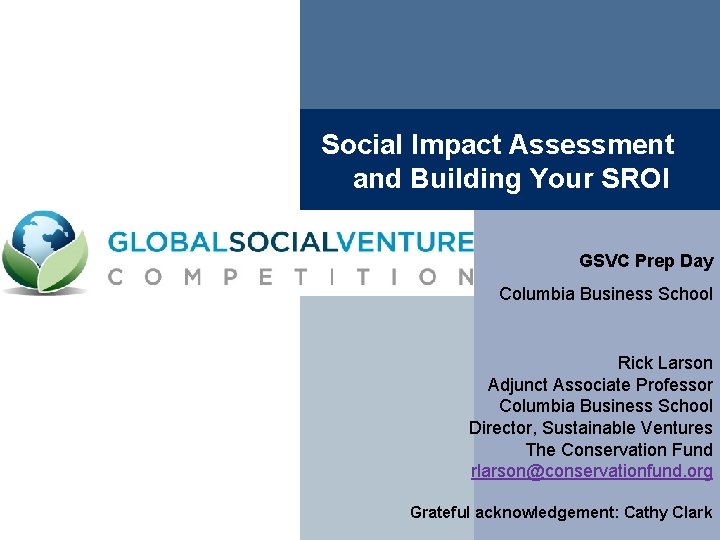 Social Impact Assessment and Building Your SROI

GLOBALSOCIALVENTURE
COMPETITION

GSVC Prep Day

Columbia Business School

Rick Larson
Adjunct Associate Professor
Columbia Business School
Director, Sustainable Ventures
The Conservation Fund
rlarson@conservationfund.org

Grateful acknowledgement: Cathy Clark